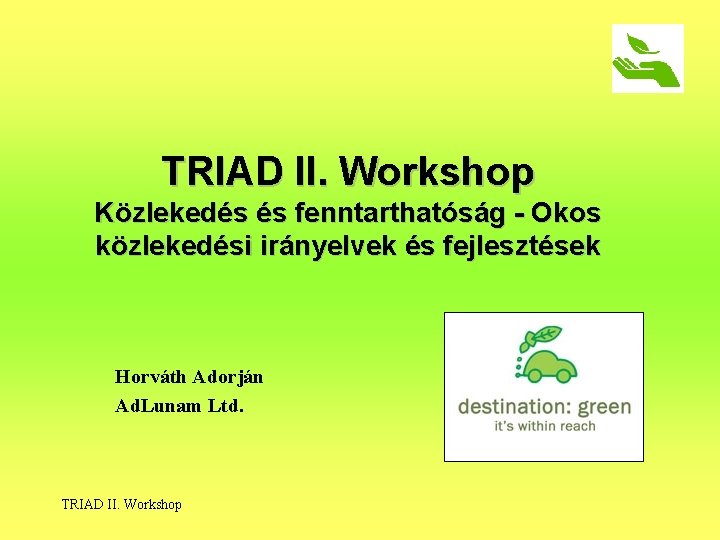 TRIAD II. Workshop
Közlekedés és fenntarthatóság - Okos közlekedési irányelvek és fejlesztések

Horváth Adorján
AdLunam Ltd.

destination: green
it's within reach

TRIAD II. Workshop